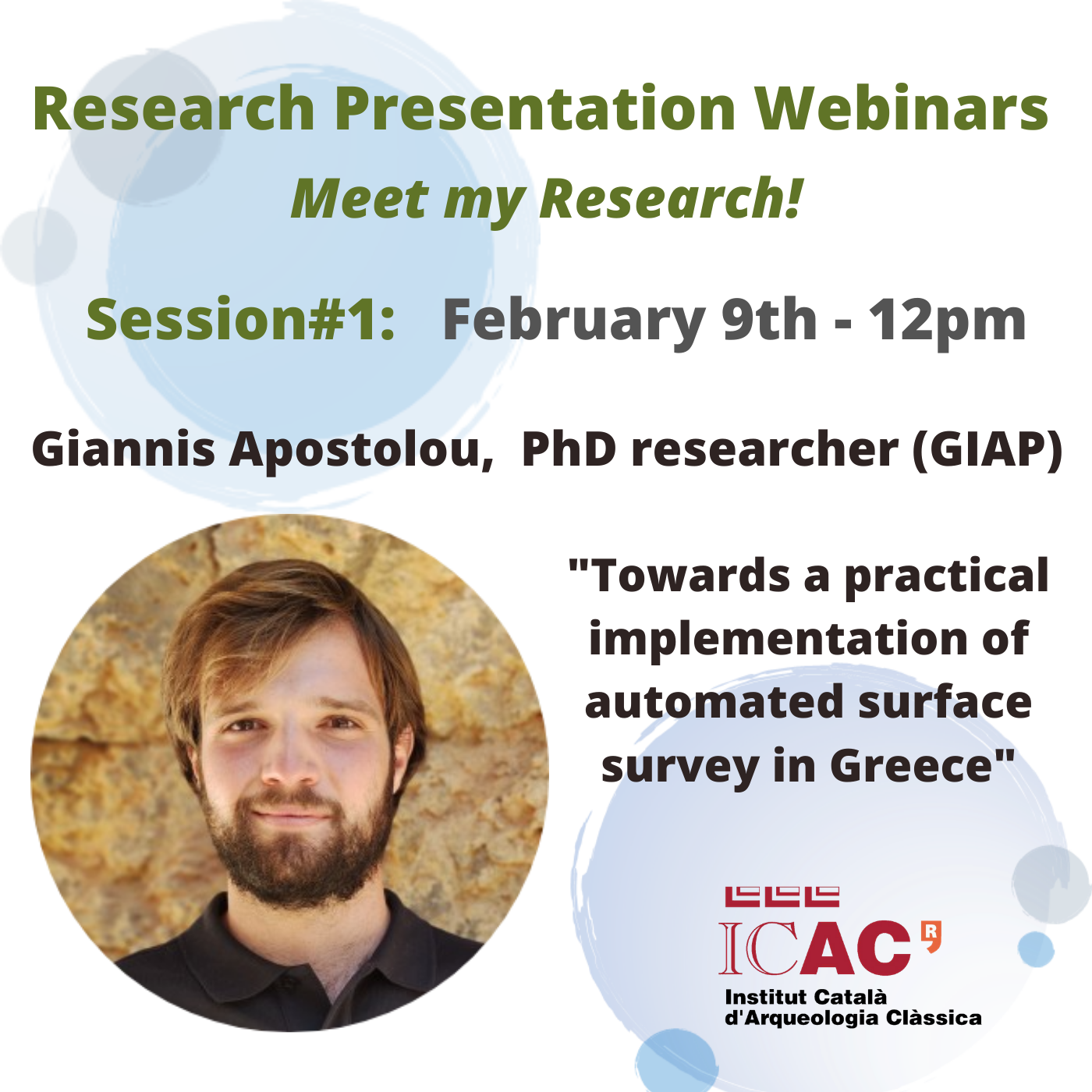 Research Presentation Webinars
Meet my Research!

Session#1: February 9th - 12pm

Giannis Apostolou, PhD researcher (GIAP)

"Towards a practical implementation of automated surface survey in Greece"

ICAC R

Institut Català d'Arqueologia Clàssica